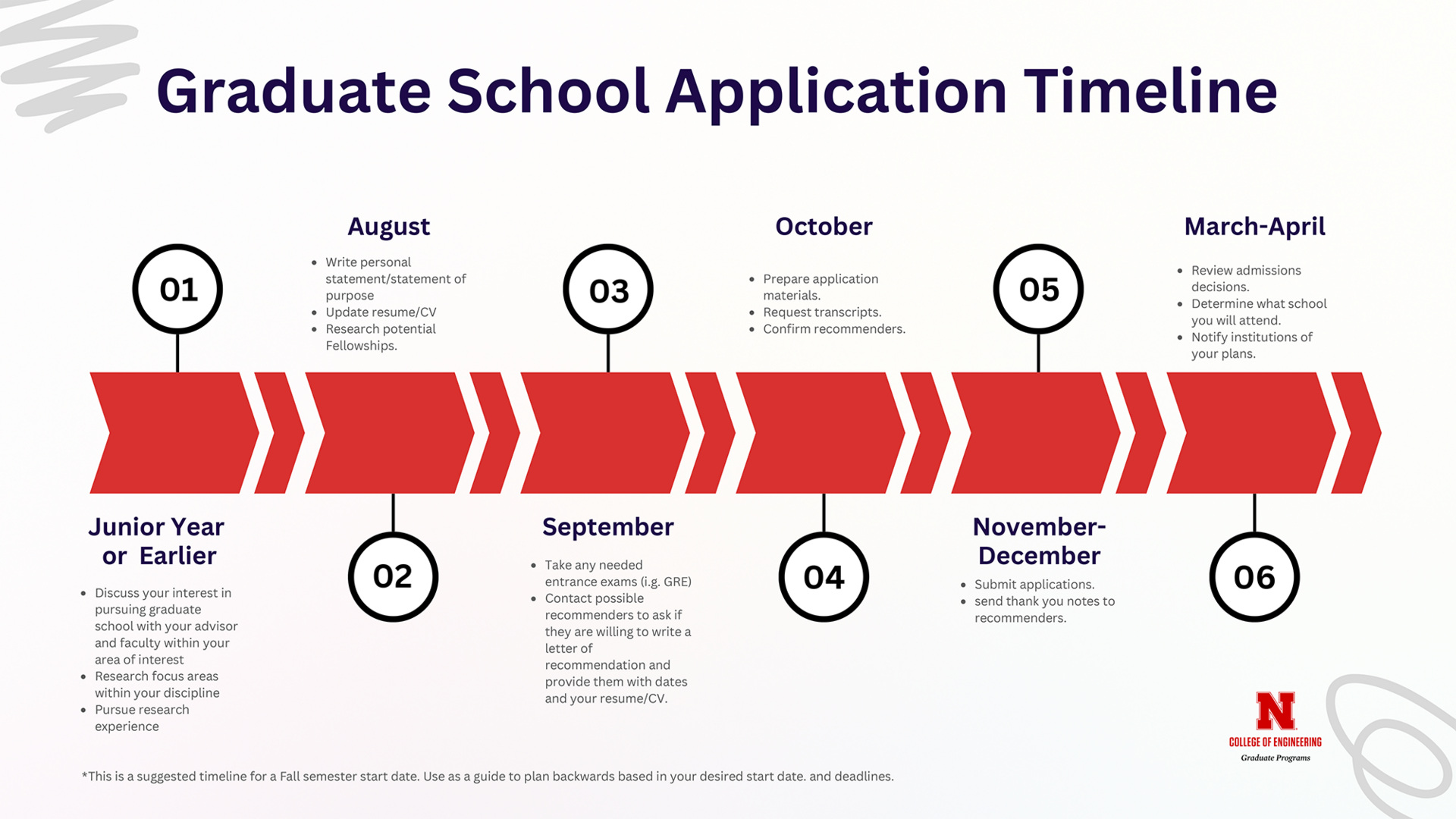 Graduate School Application Timeline

01

Junior Year or Earlier

- Discuss your interest in pursuing graduate school with your advisor and faculty within your area of interest
- Research focus areas within your discipline
- Pursue research experience

August

- Write personal statement/statement of purpose
- Update resume/CV
- Research potential Fellowships.

02

03

September

- Take any needed entrance exams (i.g. GRE)
- Contact possible recommenders to ask if they are willing to write a letter of recommendation and provide them with dates and your resume/CV.

October

- Prepare application materials.
- Request transcripts.
- Confirm recommenders.

04

05

November-December

- Submit applications.
- send thank you notes to recommenders.

March-April

- Review admissions decisions.
- Determine what school you will attend.
- Notify institutions of your plans.

06

N
COLLEGE OF ENGINEERING
Graduate Programs

*This is a suggested timeline for a Fall semester start date. Use as a guide to plan backwards based in your desired start date. and deadlines.